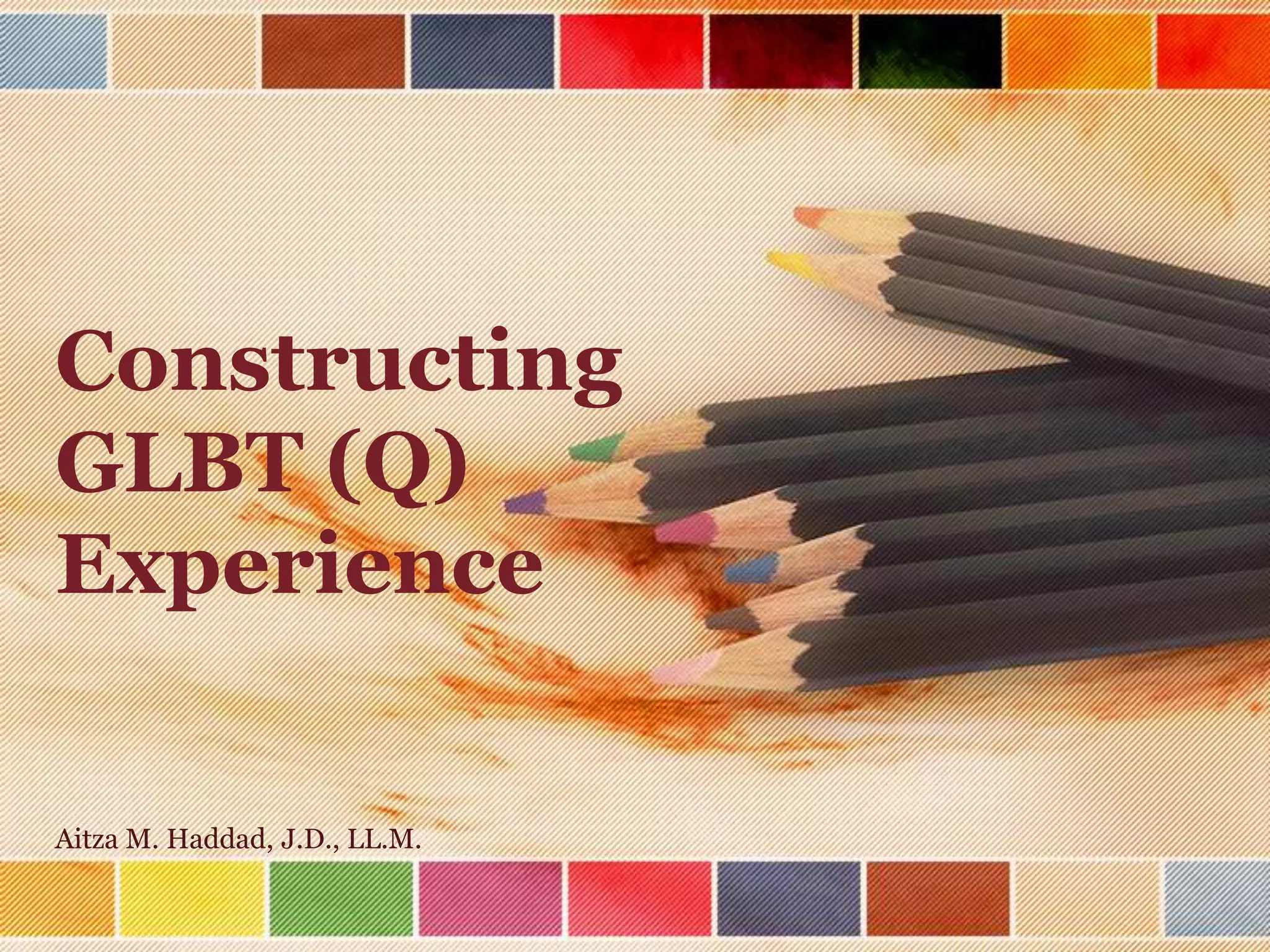 Constructing GLBT (Q) Experience

Aitza M. Haddad, J.D., LL.M.